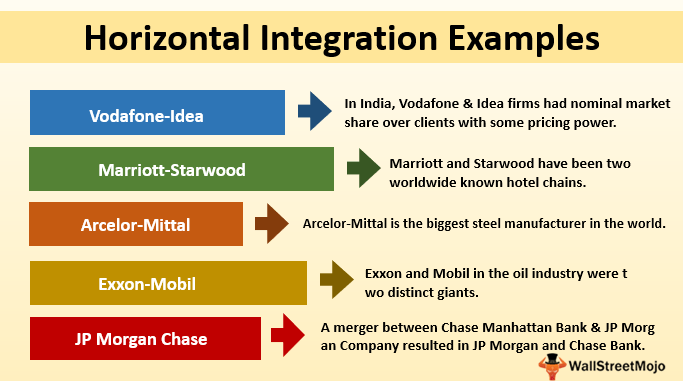 Horizontal Integration Examples

Vodafone-Idea

In India, Vodafone & Idea firms had nominal market share over clients with some pricing power.

Marriott-Starwood

Marriott and Starwood have been two worldwide known hotel chains.

Arcelor-Mittal

Arcelor-Mittal is the biggest steel manufacturer in the world.

Exxon-Mobil

Exxon and Mobil in the oil industry were t wo distinct giants.

JP Morgan Chase

A merger between Chase Manhattan Bank & JP Morg an Company resulted in JP Morgan and Chase Bank.

WallStreetMojo